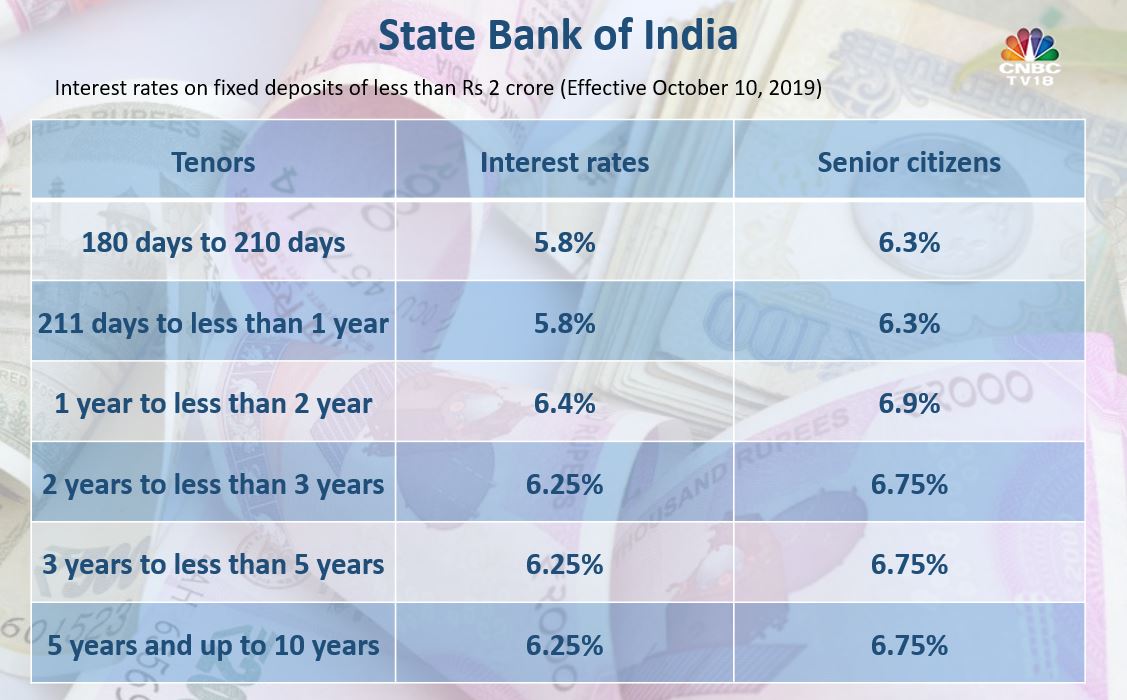 State Bank of India

CNBC TV18

Interest rates on fixed deposits of less than Rs 2 crore (Effective October 10, 2019)

| Tenors | Interest rates | Senior citizens |
|---|---|---|
| 180 days to 210 days | 5.8% | 6.3% |
| 211 days to less than 1 year | 5.8% | 6.3% |
| 1 year to less than 2 year | 6.4% | 6.9% |
| 2 years to less than 3 years | 6.25% | 6.75% |
| 3 years to less than 5 years | 6.25% | 6.75% |
| 5 years and up to 10 years | 6.25% | 6.75% |